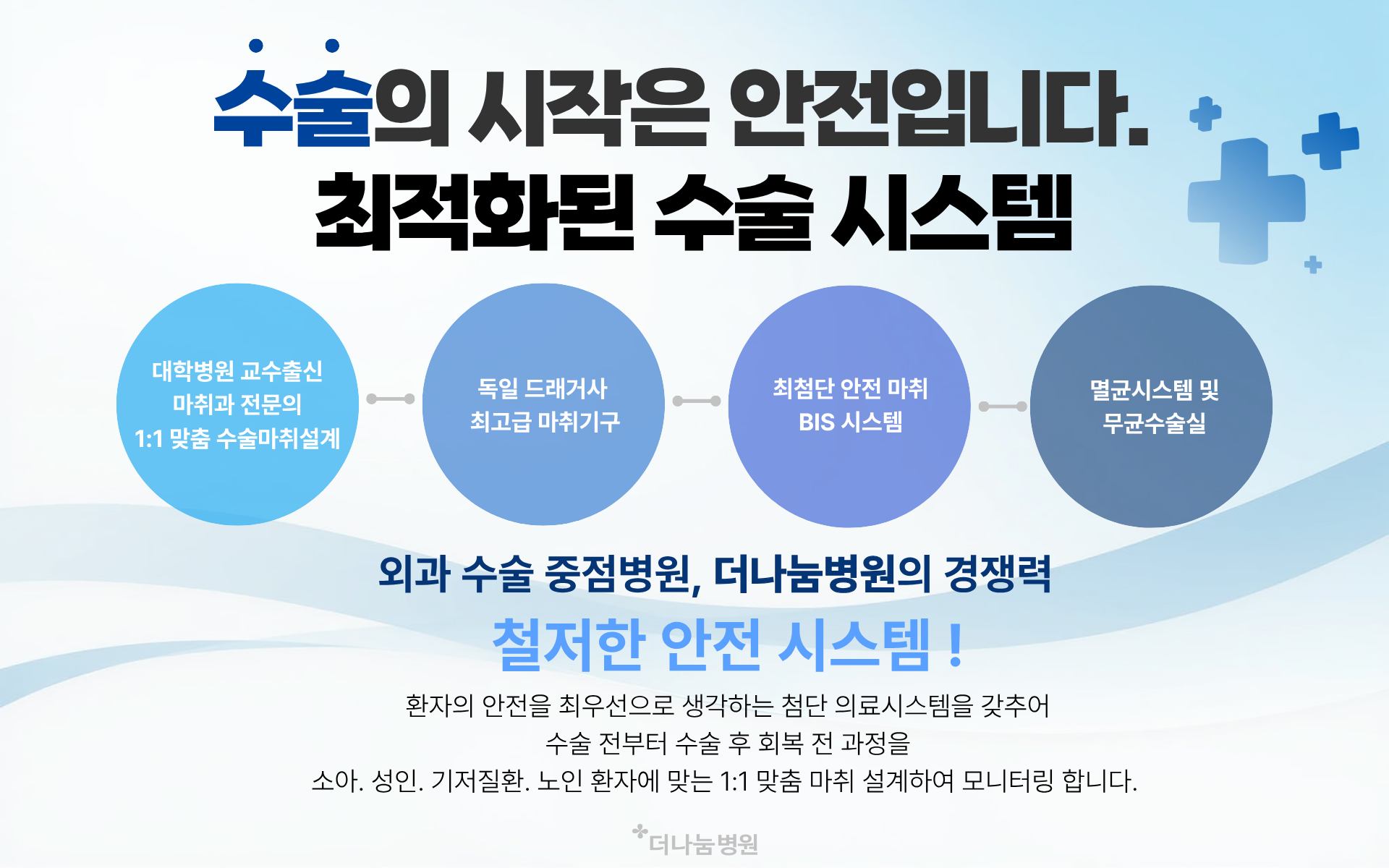 수술의 시작은 안전입니다.
최적화된 수술 시스템

대학병원 교수출신 마취과 전문의 1:1 맞춤 수술마취설계

독일 드래거사 최고급 마취기구

최첨단 안전 마취 BIS 시스템

멸균시스템 및 무균수술실

외과 수술 중점병원, 더나눔병원의 경쟁력

철저한 안전 시스템 !

환자의 안전을 최우선으로 생각하는 첨단 의료시스템을 갖추어
수술 전부터 수술 후 회복 전 과정을
소아. 성인. 기저질환. 노인 환자에 맞는 1:1 맞춤 마취 설계하여 모니터링 합니다.

더나눔병원